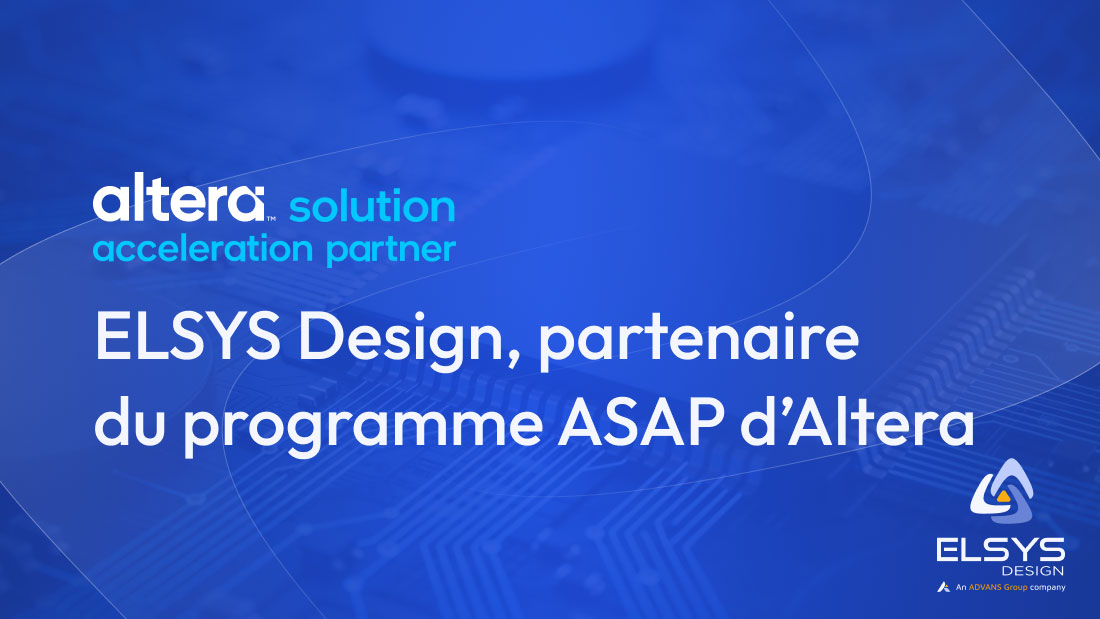 altera™ solution
acceleration partner

ELSYS Design, partenaire du programme ASAP d'Altera

ELSYS
DESIGN
An ADVANS Group company